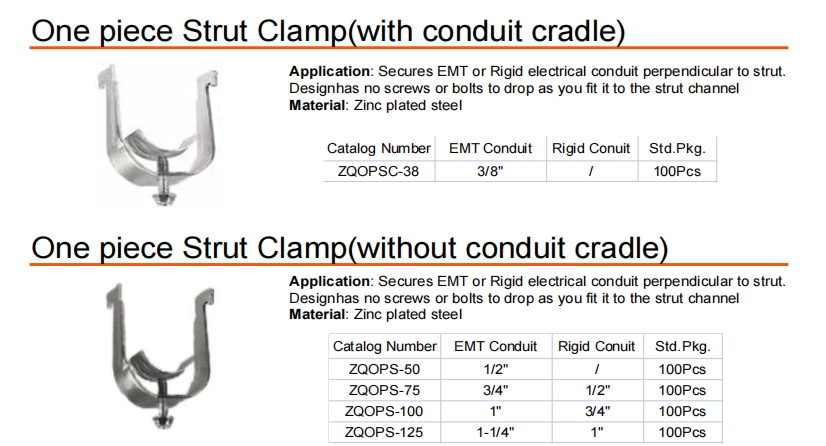 One piece Strut Clamp(with conduit cradle)

**Application**: Secures EMT or Rigid electrical conduit perpendicular to strut. Designhas no screws or bolts to drop as you fit it to the strut channel
**Material**: Zinc plated steel

| Catalog Number | EMT Conduit | Rigid Conuit | Std.Pkg. |
|---|---|---|---|
| ZQOPSC-38 | 3/8" | / | 100Pcs |

One piece Strut Clamp(without conduit cradle)

**Application**: Secures EMT or Rigid electrical conduit perpendicular to strut. Designhas no screws or bolts to drop as you fit it to the strut channel
**Material**: Zinc plated steel

| Catalog Number | EMT Conduit | Rigid Conuit | Std.Pkg. |
|---|---|---|---|
| ZQOPS-50 | 1/2" | / | 100Pcs |
| ZQOPS-75 | 3/4" | 1/2" | 100Pcs |
| ZQOPS-100 | 1" | 3/4" | 100Pcs |
| ZQOPS-125 | 1-1/4" | 1" | 100Pcs |